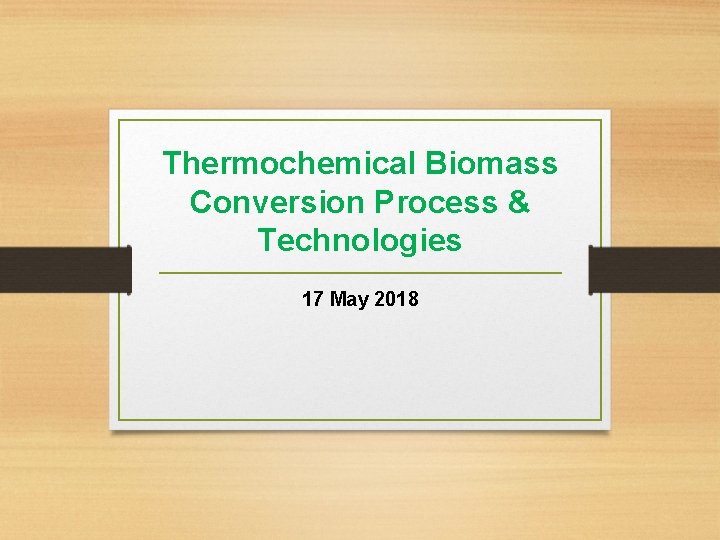 Thermochemical Biomass Conversion Process & Technologies

17 May 2018